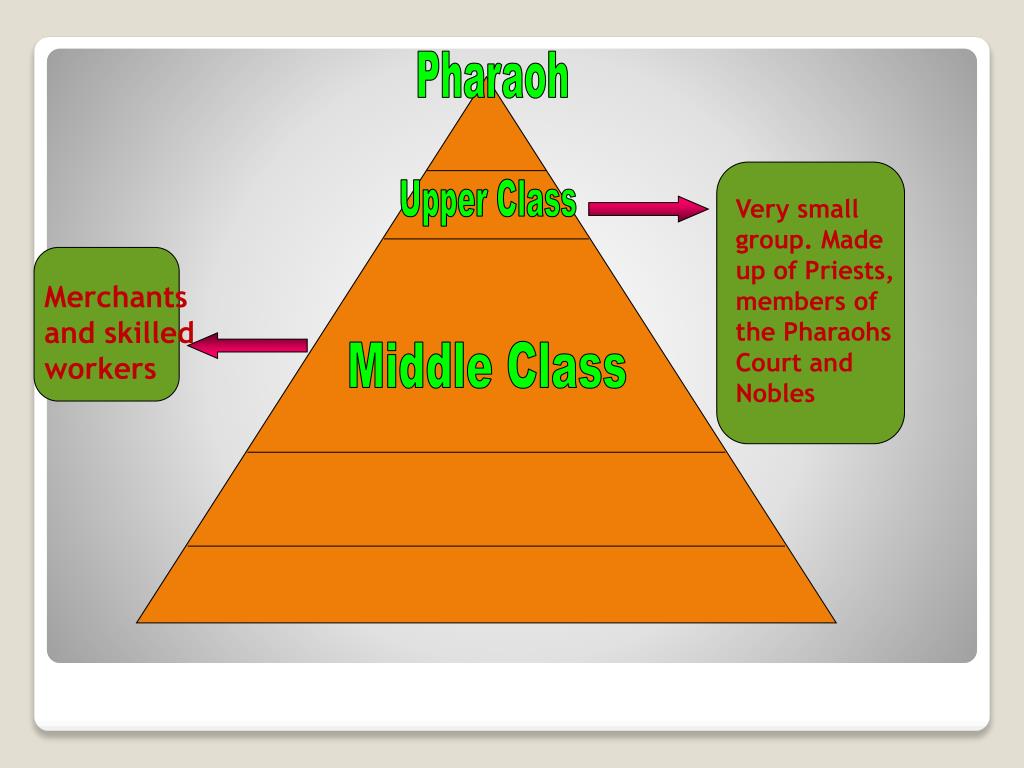 Pharaoh

Upper Class

Very small group. Made up of Priests, members of the Pharaohs Court and Nobles

Merchants and skilled workers

Middle Class